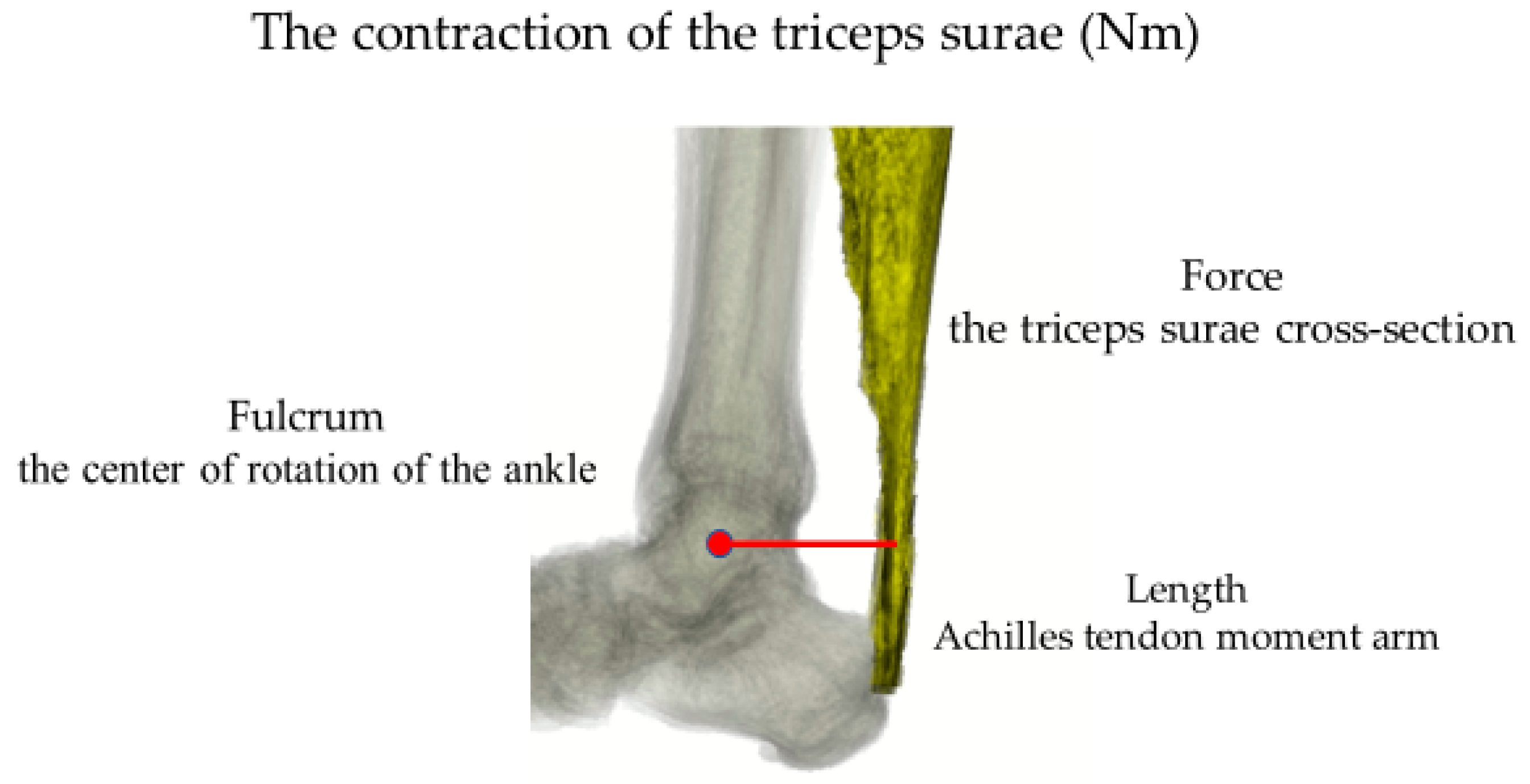 The contraction of the triceps surae (Nm)

Force
the triceps surae cross-section

Fulcrum
the center of rotation of the ankle

Length
Achilles tendon moment arm